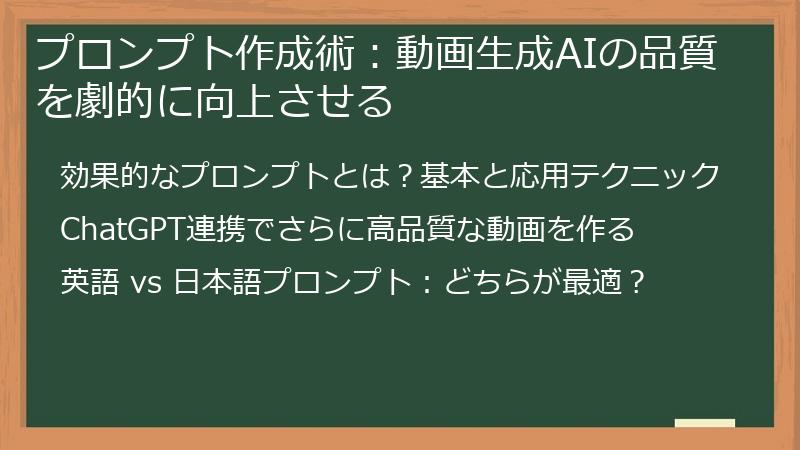 プロンプト作成術：動画生成AIの品質を劇的に向上させる

効果的なプロンプトとは？基本と応用テクニック

ChatGPT連携でさらに高品質な動画を作る

英語 vs 日本語プロンプト：どちらが最適？